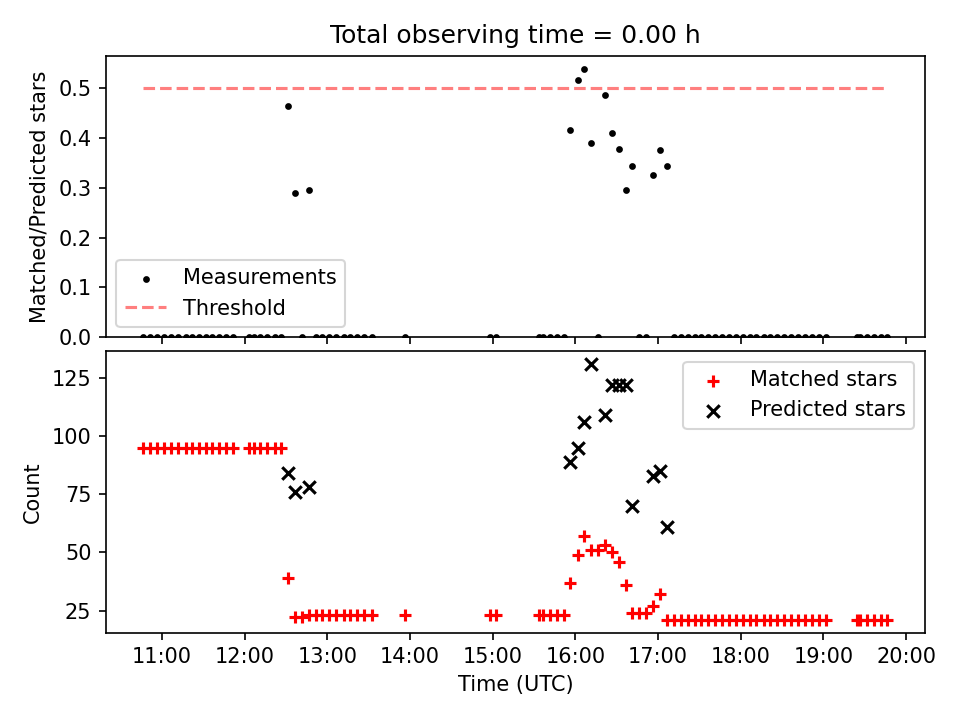 Total observing time = 0.00 h

Matched/Predicted stars

0.5
0.4
0.3
0.2
0.1
0.0

Measurements
Threshold

Count

125
100
75
50
25

Matched stars
Predicted stars

11:00
12:00
13:00
14:00
15:00
16:00
17:00
18:00
19:00
20:00

Time (UTC)